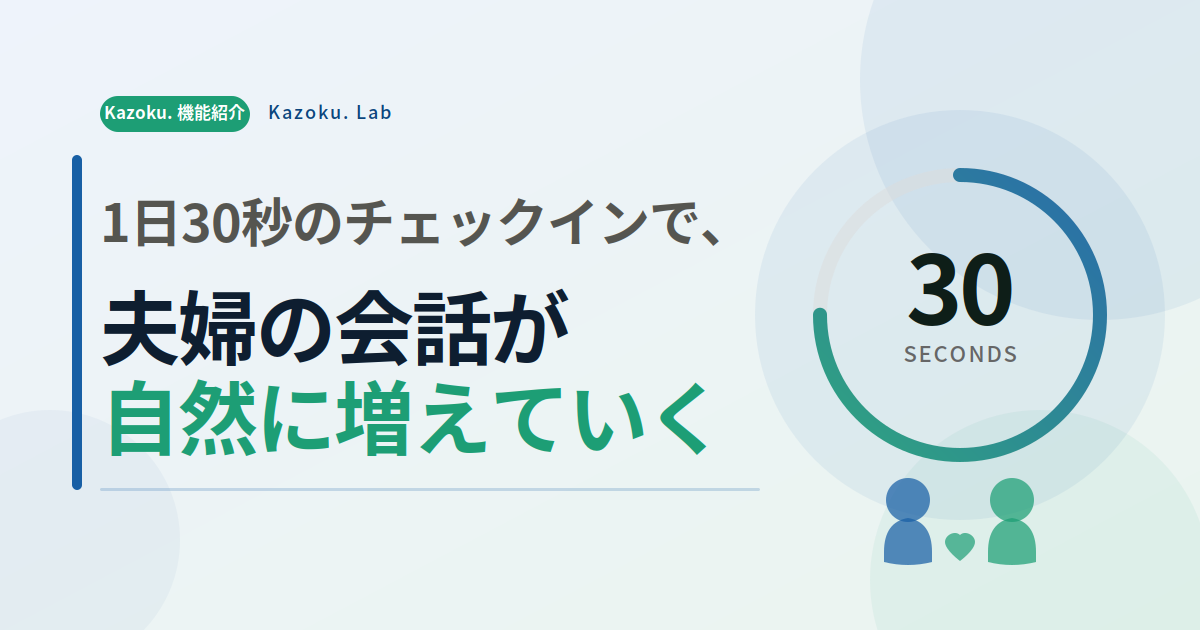 Kazoku. 機能紹介 Kazoku. Lab

1日30秒のチェックインで、

夫婦の会話が
自然に増えていく

30
SECONDS